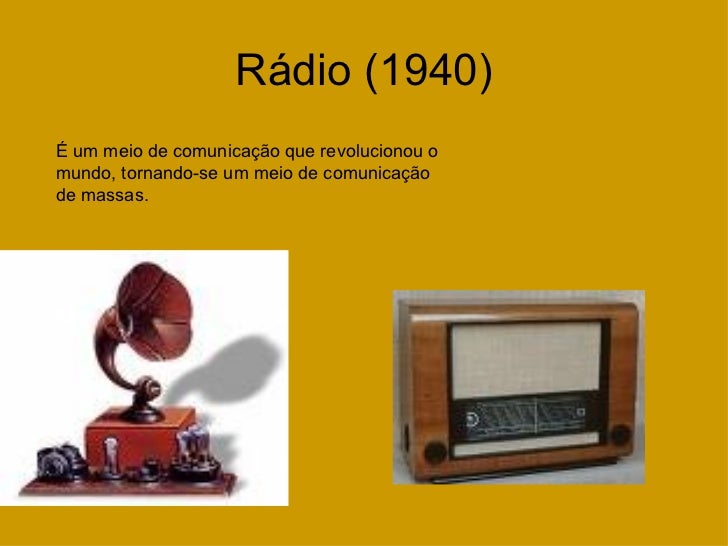 Rádio (1940)

É um meio de comunicação que revolucionou o mundo, tornando-se um meio de comunicação de massas.